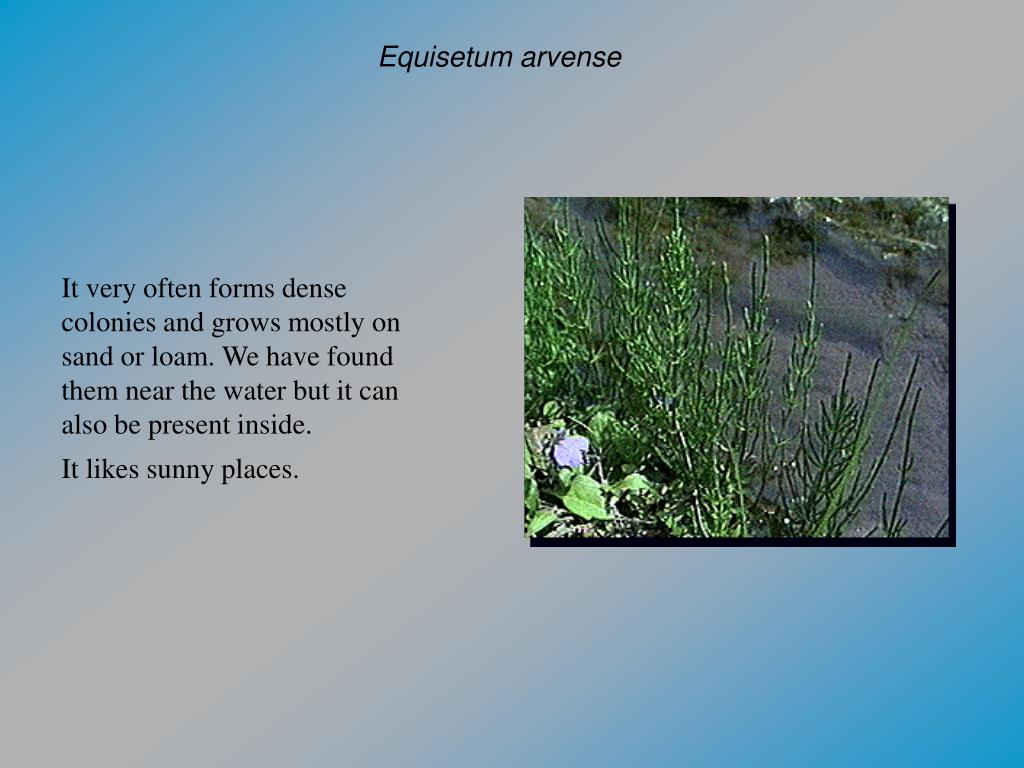 Equisetum arvense

It very often forms dense colonies and grows mostly on sand or loam. We have found them near the water but it can also be present inside.

It likes sunny places.